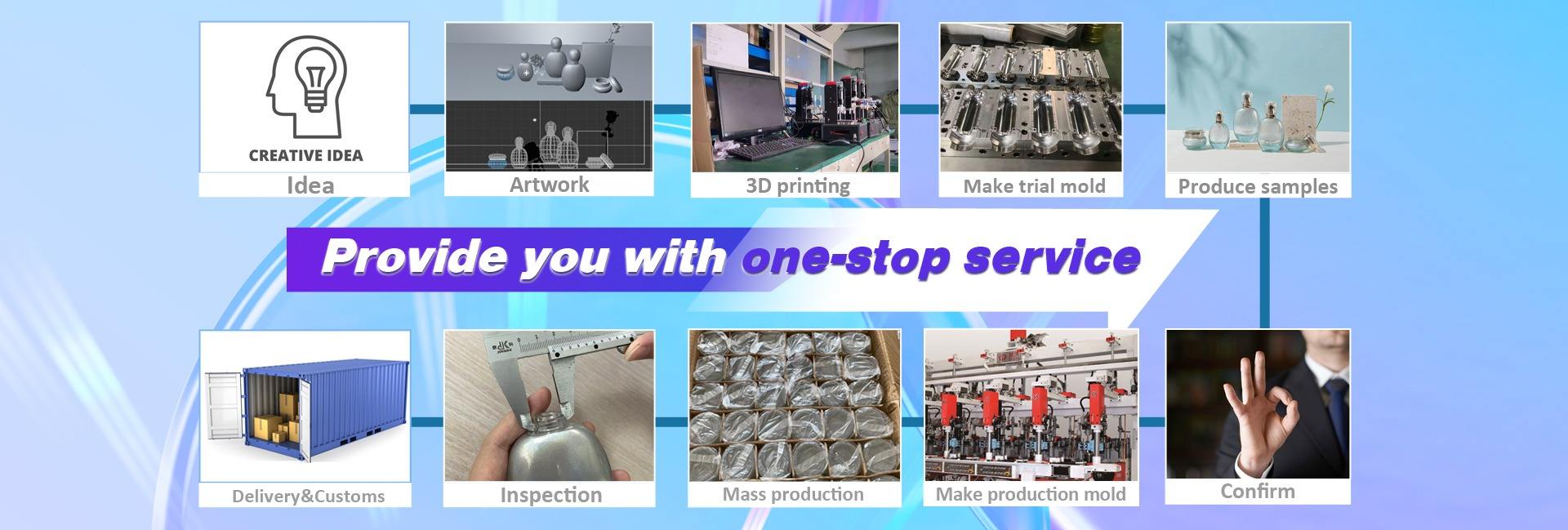 CREATIVE IDEA
Idea
Artwork
3D printing
Make trial mold
Produce samples

Provide you with one-stop service

Delivery&Customs
Inspection
Mass production
Make production mold
Confirm